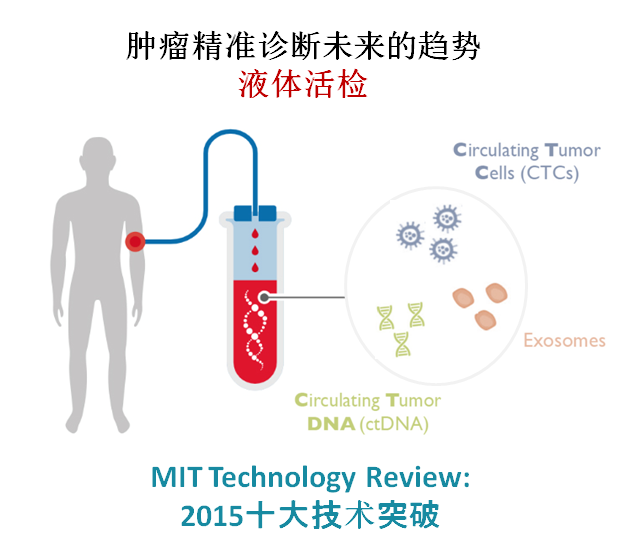 肿瘤精准诊断未来的趋势
液体活检

Circulating Tumor Cells (CTCs)

Exosomes

Circulating Tumor DNA (ctDNA)

MIT Technology Review:
2015十大技术突破